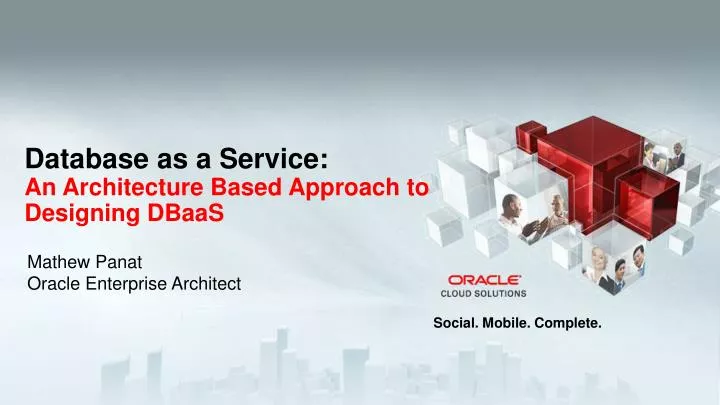 Database as a Service:
An Architecture Based Approach to Designing DBaaS

Mathew Panat
Oracle Enterprise Architect

ORACLE
CLOUD SOLUTIONS

Social. Mobile. Complete.